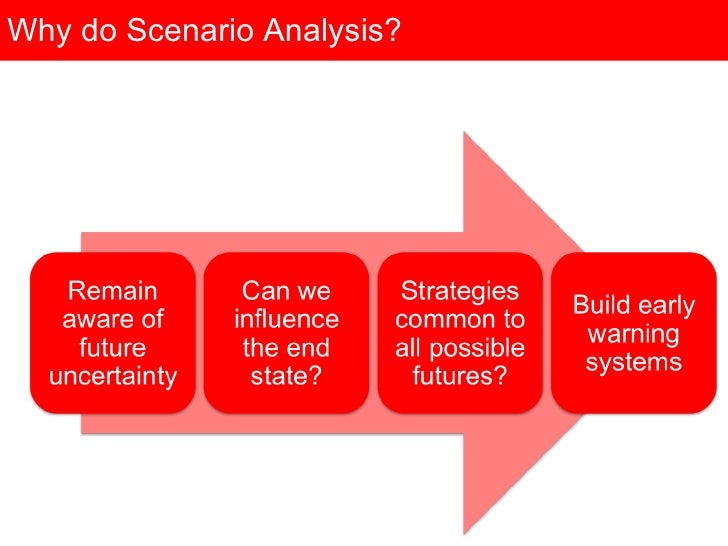 Why do Scenario Analysis?

Remain aware of future uncertainty

Can we influence the end state?

Strategies common to all possible futures?

Build early warning systems